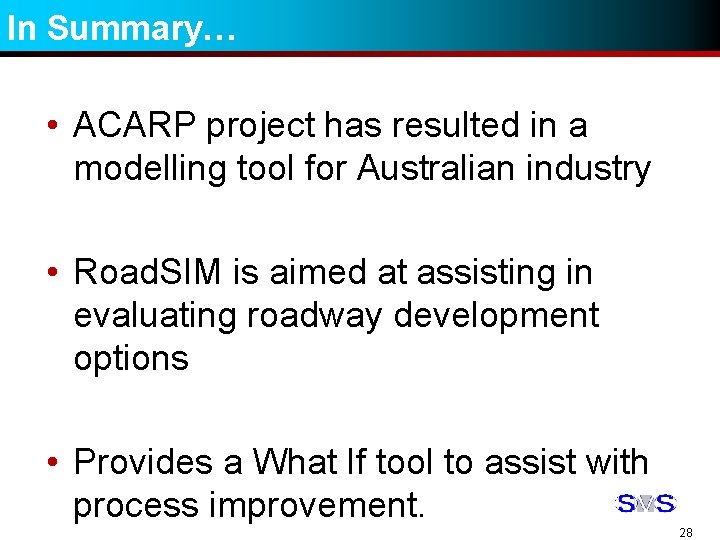 In Summary…

• ACARP project has resulted in a modelling tool for Australian industry

• RoadSIM is aimed at assisting in evaluating roadway development options

• Provides a What If tool to assist with process improvement.

SMS

28